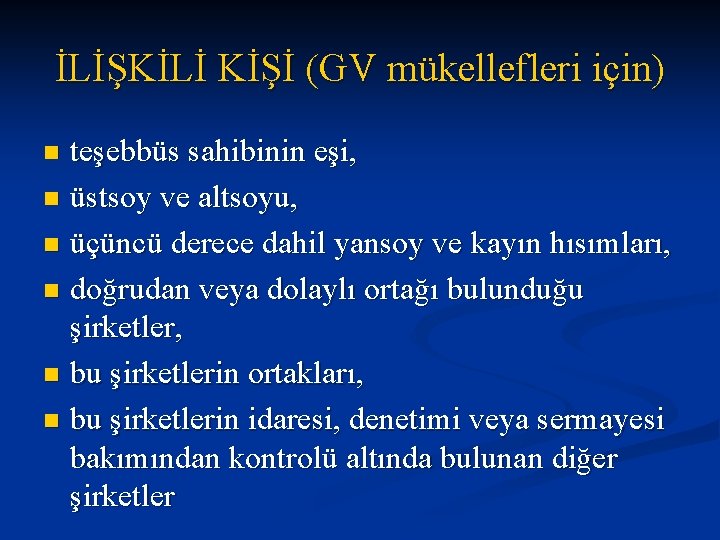 İLİŞKİLİ KİŞİ (GV mükellefleri için)

- teşebbüs sahibinin eşi,
- üstsoy ve altsoyu,
- üçüncü derece dahil yansoy ve kayın hısımları,
- doğrudan veya dolaylı ortağı bulunduğu şirketler,
- bu şirketlerin ortakları,
- bu şirketlerin idaresi, denetimi veya sermayesi bakımından kontrolü altında bulunan diğer şirketler